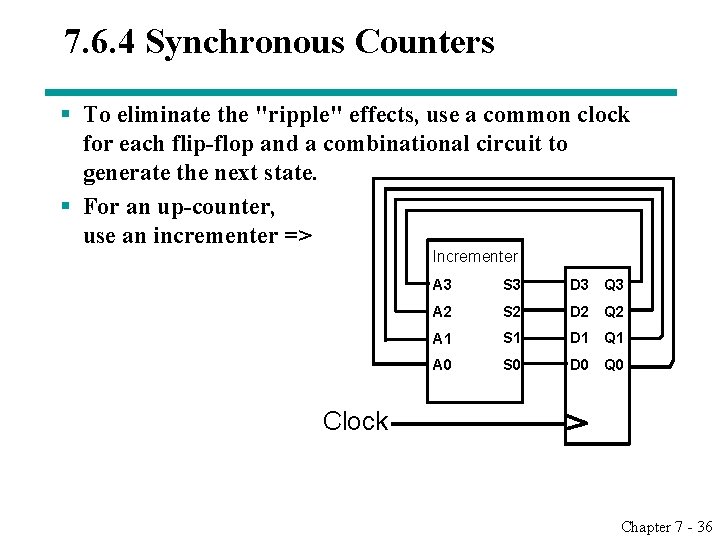 7.6.4 Synchronous Counters

▪ To eliminate the "ripple" effects, use a common clock for each flip-flop and a combinational circuit to generate the next state.

▪ For an up-counter, use an incrementer =>

Incrementer
A3 S3
A2 S2
A1 S1
A0 S0

D3 Q3
D2 Q2
D1 Q1
D0 Q0

Clock

Chapter 7 - 36